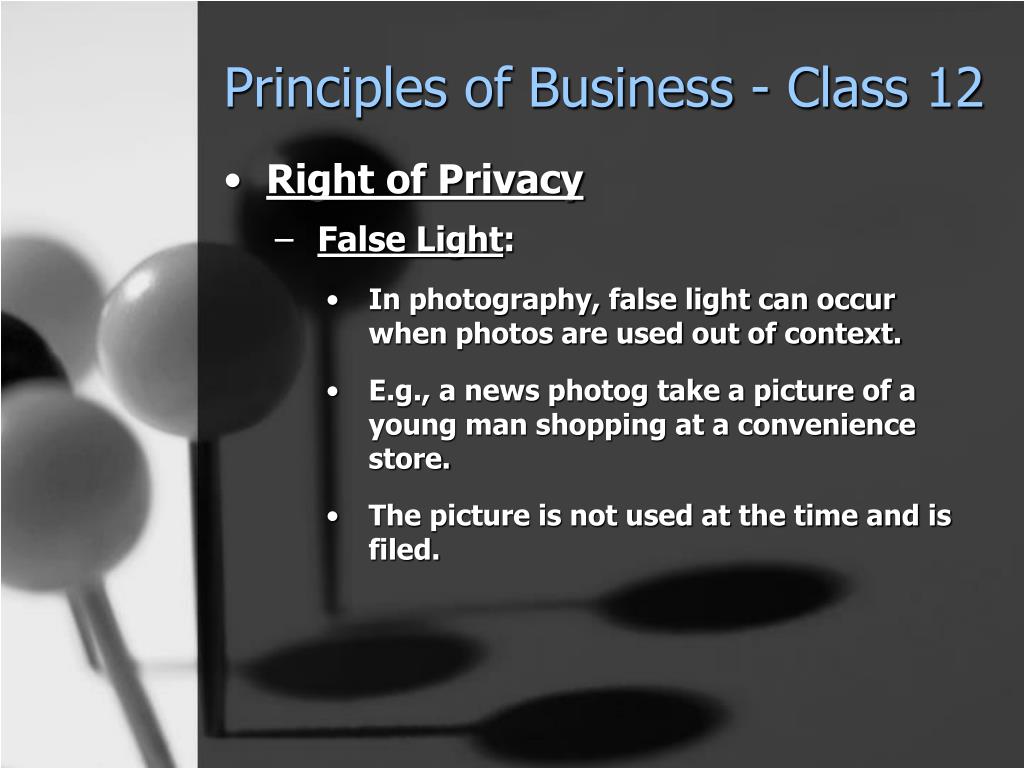 Principles of Business - Class 12

• Right of Privacy

– False Light:

• In photography, false light can occur when photos are used out of context.

• E.g., a news photog take a picture of a young man shopping at a convenience store.

• The picture is not used at the time and is filed.